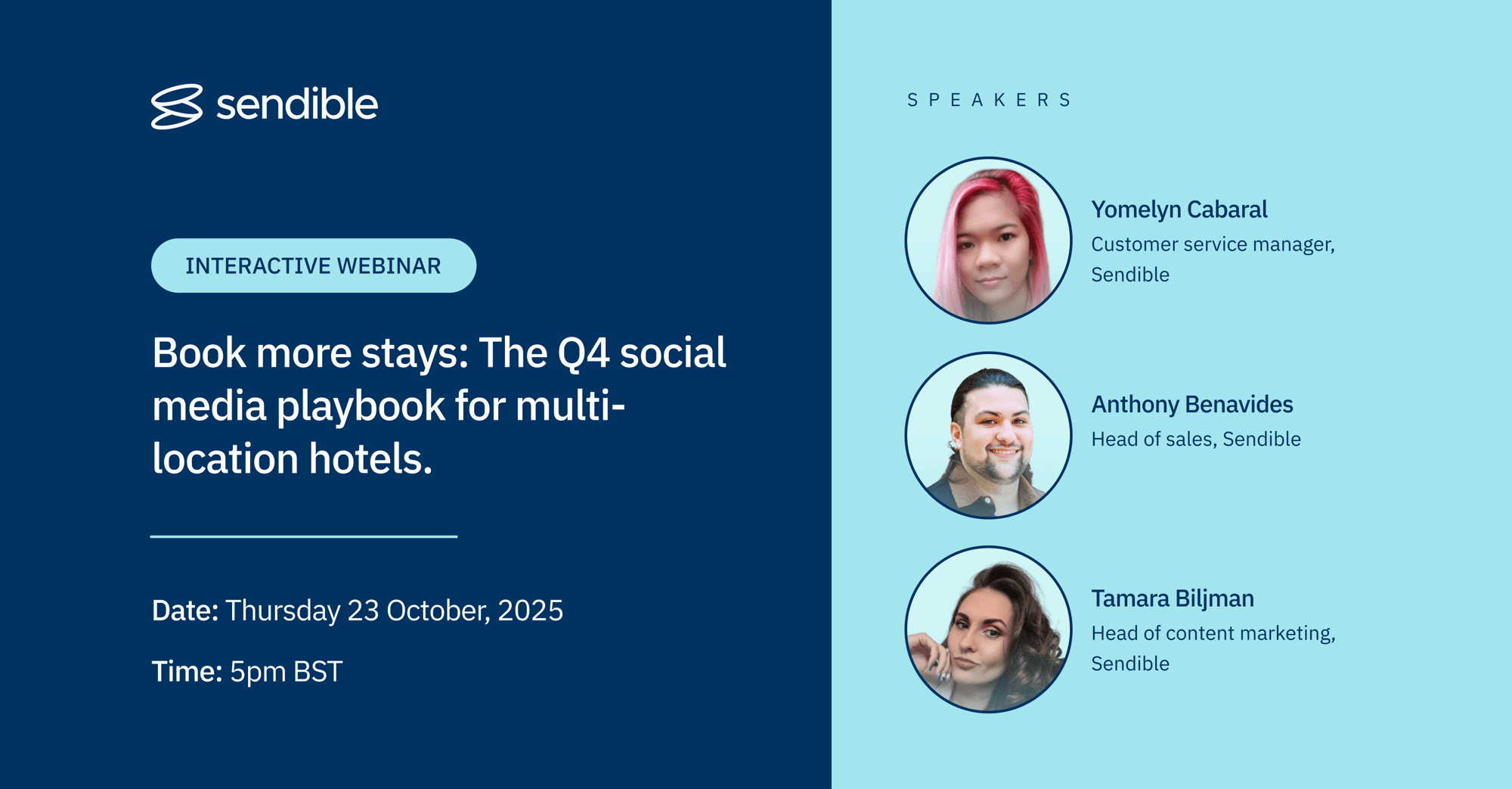 sendible

INTERACTIVE WEBINAR

Book more stays: The Q4 social media playbook for multi-location hotels.

Date: Thursday 23 October, 2025

Time: 5pm BST

SPEAKERS

Yomelyn Cabaral
Customer service manager, Sendible

Anthony Benavides
Head of sales, Sendible

Tamara Biljman
Head of content marketing, Sendible